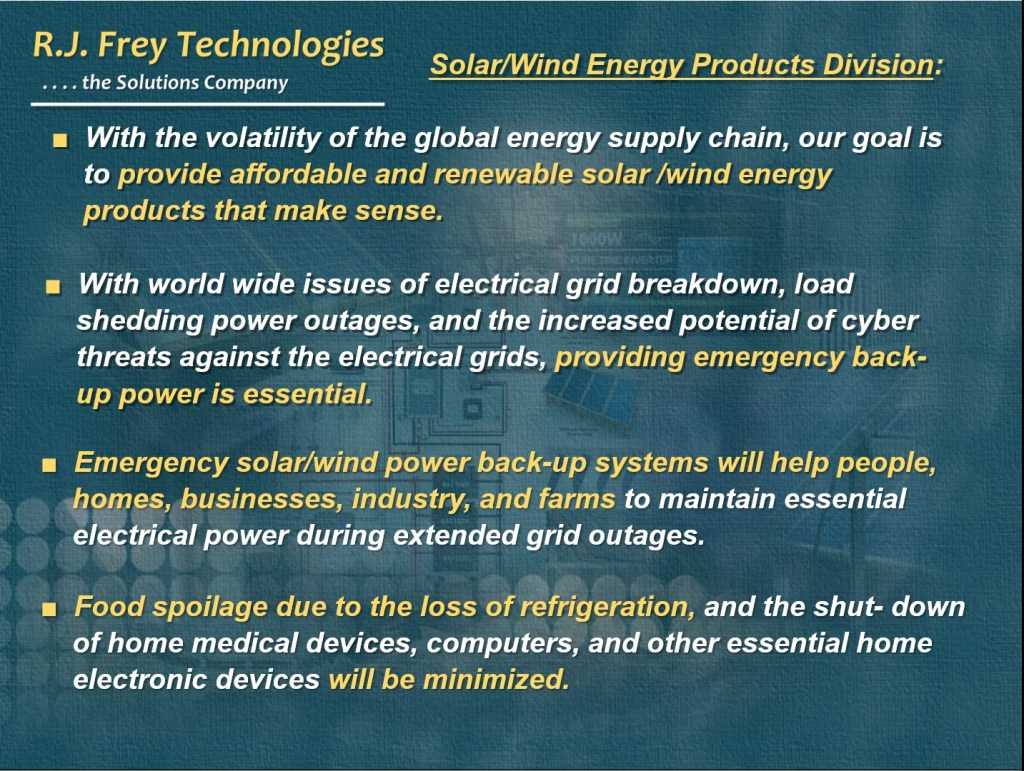 R.J. Frey Technologies
. . . . the Solutions Company

Solar/Wind Energy Products Division:

■ With the volatility of the global energy supply chain, our goal is to provide affordable and renewable solar /wind energy products that make sense.

■ With world wide issues of electrical grid breakdown, load shedding power outages, and the increased potential of cyber threats against the electrical grids, providing emergency back-up power is essential.

■ Emergency solar/wind power back-up systems will help people, homes, businesses, industry, and farms to maintain essential electrical power during extended grid outages.

■ Food spoilage due to the loss of refrigeration, and the shut- down of home medical devices, computers, and other essential home electronic devices will be minimized.